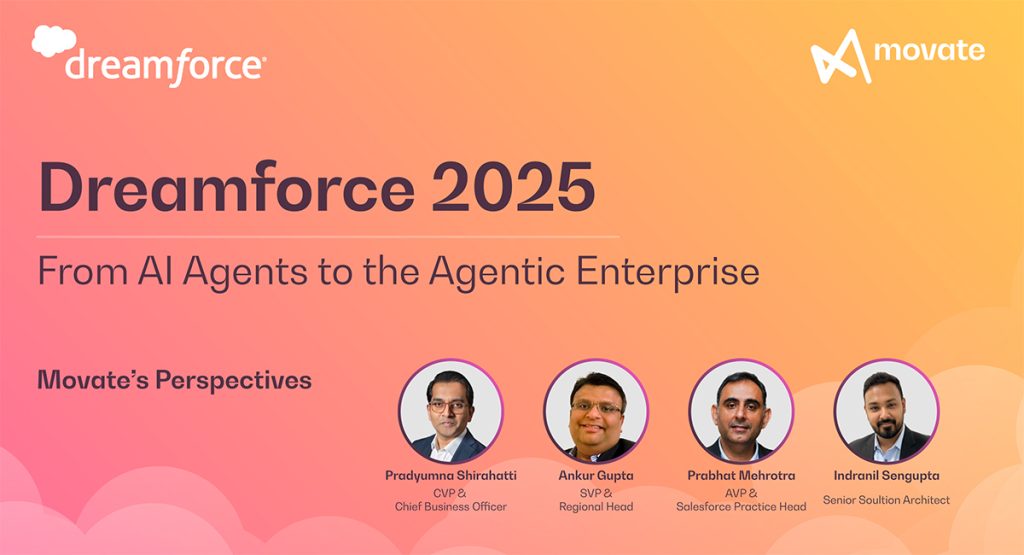 dreamforce

movate

Dreamforce 2025

From AI Agents to the Agentic Enterprise

Movate's Perspectives

Pradyumna Shirahatti
CVP &
Chief Business Officer

Ankur Gupta
SVP &
Regional Head

Prabhat Mehrotra
AVP &
Salesforce Practice Head

Indranil Sengupta
Senior Soultion Architect